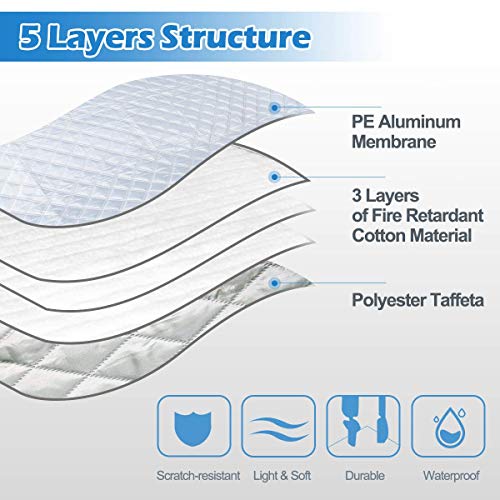 5 Layers Structure

PE Aluminum Membrane

3 Layers of Fire Retardant Cotton Material

Polyester Taffeta

Scratch-resistant

Light & Soft

Durable

Waterproof